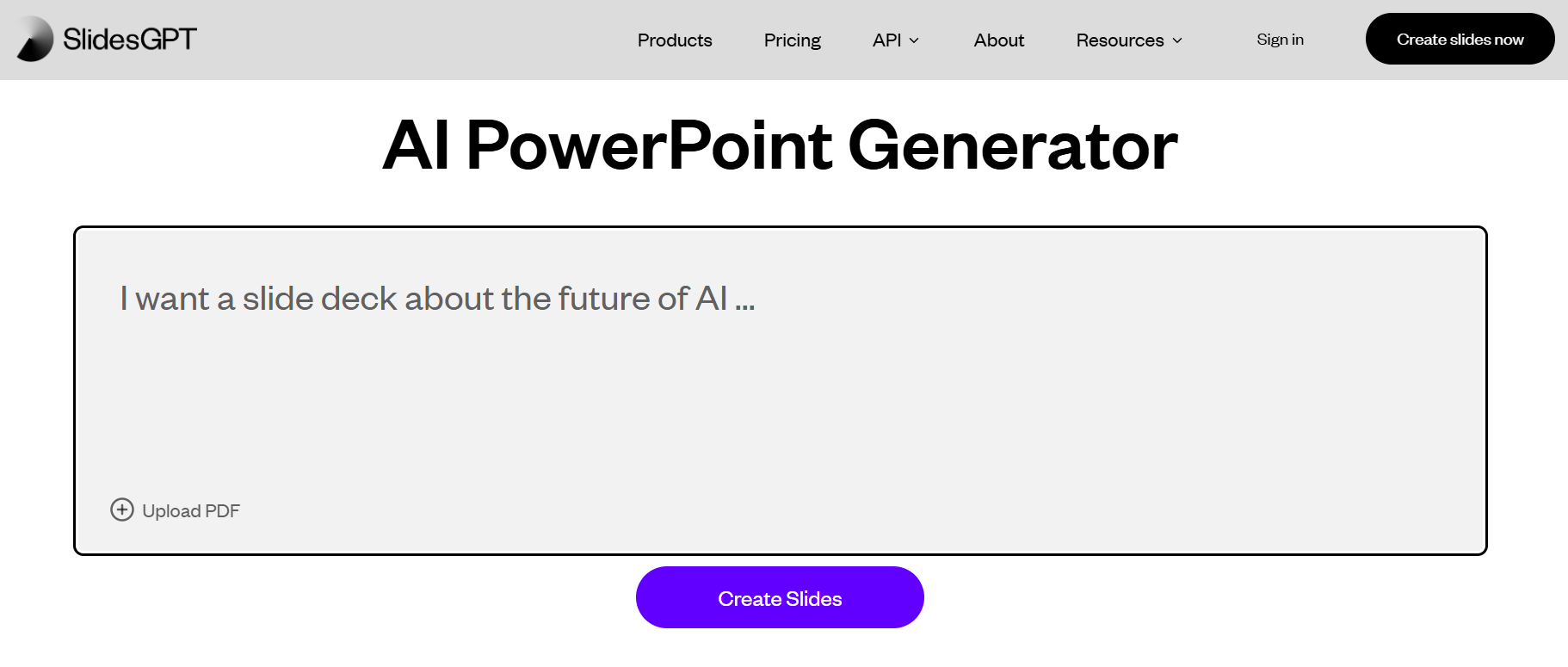 SlidesGPT

Products Pricing API About Resources Sign in Create slides now

AI PowerPoint Generator

I want a slide deck about the future of AI ...

Upload PDF

Create Slides